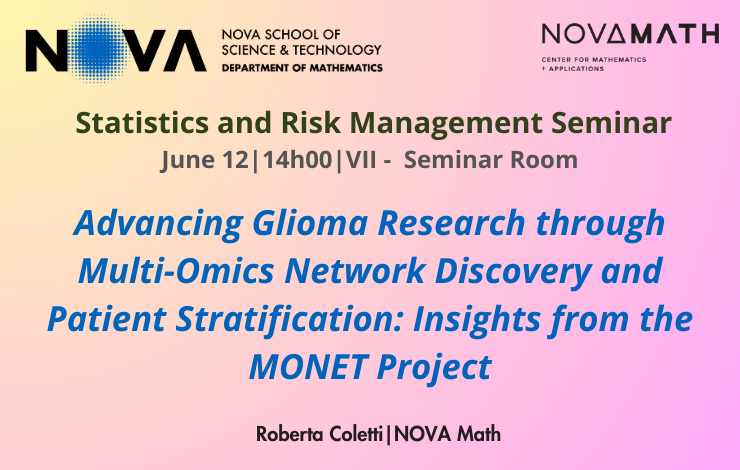 NOVA

NOVA SCHOOL OF SCIENCE & TECHNOLOGY
DEPARTMENT OF MATHEMATICS

NOVAMATH
CENTER FOR MATHEMATICS + APPLICATIONS

Statistics and Risk Management Seminar
June 12|14h00|VII - Seminar Room

Advancing Glioma Research through Multi-Omics Network Discovery and Patient Stratification: Insights from the MONET Project

Roberta Coletti|NOVA Math